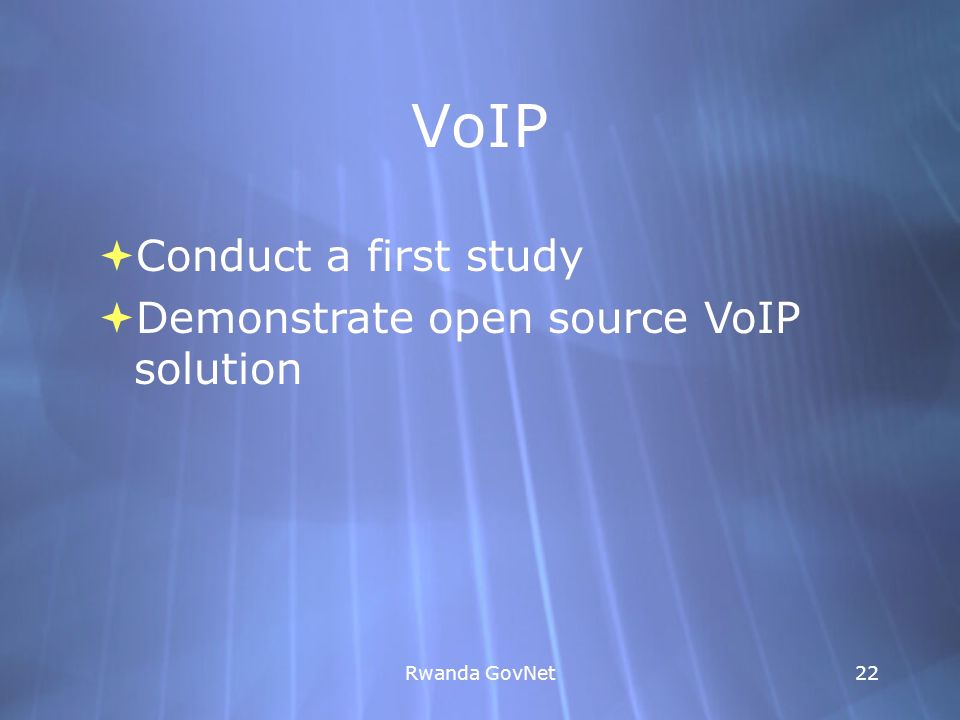 VoIP

Conduct a first study

Demonstrate open source VoIP solution

Rwanda GovNet

22